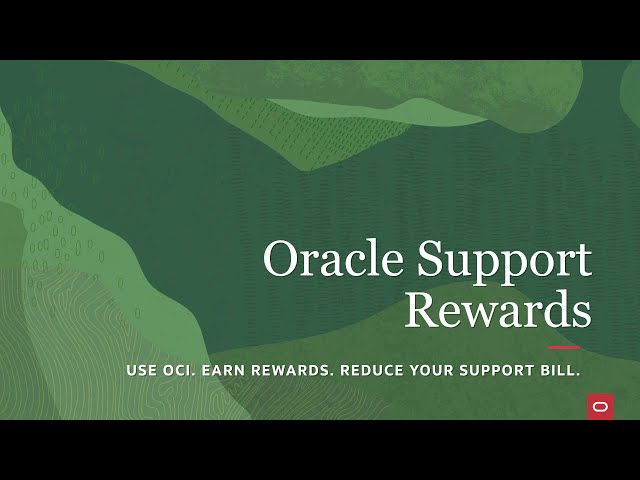 Oracle Support Rewards

USE OCI. EARN REWARDS. REDUCE YOUR SUPPORT BILL.